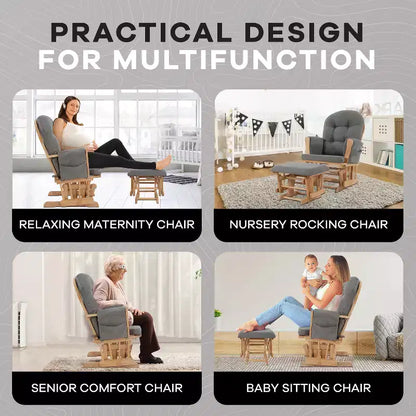 PRACTICAL DESIGN
FOR MULTIFUNCTION

RELAXING MATERNITY CHAIR

NURSERY ROCKING CHAIR

SENIOR COMFORT CHAIR

BABY SITTING CHAIR